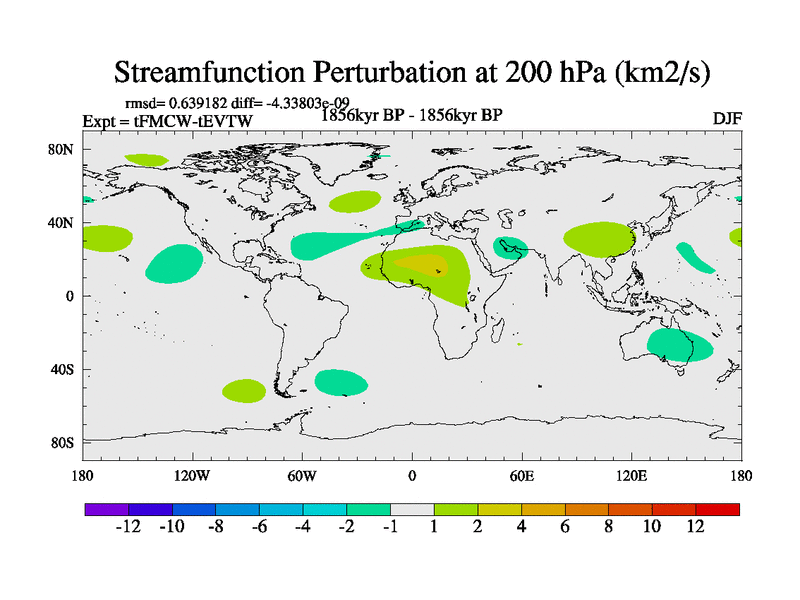 Streamfunction Perturbation at 200 hPa (km2/s)

rmsd= 0.639182 diff= -4.33803e-09

Expt = tFMCW-tEVTW

1856kyr BP - 1856kyr BP

DJF

80N
40N
0
40S
80S

180 120W 60W 0 60E 120E 180

-12 -10 -8 -6 -4 -2 -1 1 2 4 6 8 10 12